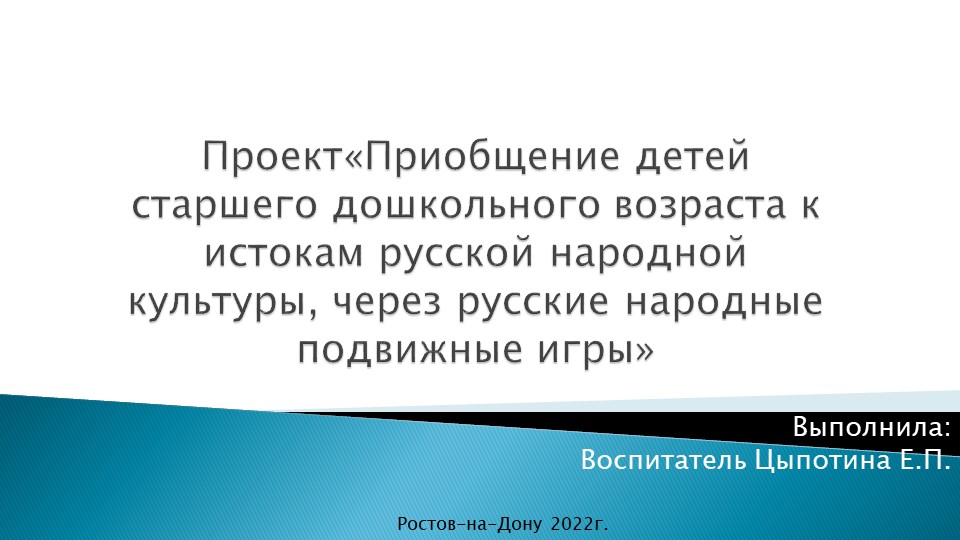 Проект«Приобщение детей старшего дошкольного возраста к истокам русской народной культуры, через русские народные подвижные игры»

Выполнила:
Воспитатель Цыпотина Е.П.

Ростов-на-Дону 2022г.